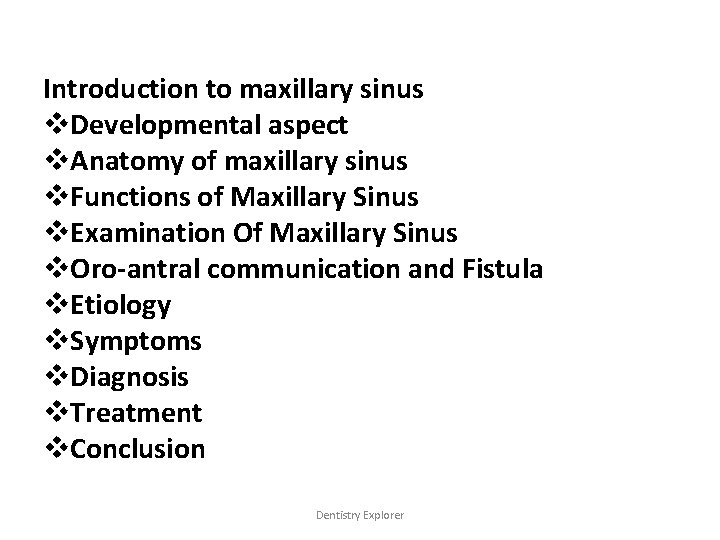 Introduction to maxillary sinus
❖Developmental aspect
❖Anatomy of maxillary sinus
❖Functions of Maxillary Sinus
❖Examination Of Maxillary Sinus
❖Oro-antral communication and Fistula
❖Etiology
❖Symptoms
❖Diagnosis
❖Treatment
❖Conclusion

Dentistry Explorer